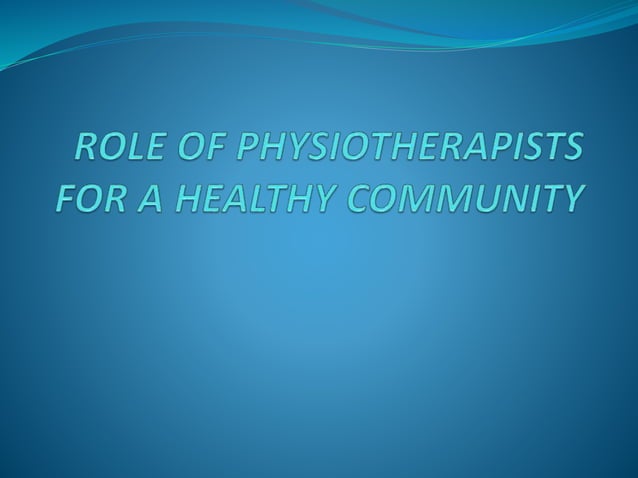 ROLE OF PHYSIOTHERAPISTS FOR A HEALTHY COMMUNITY